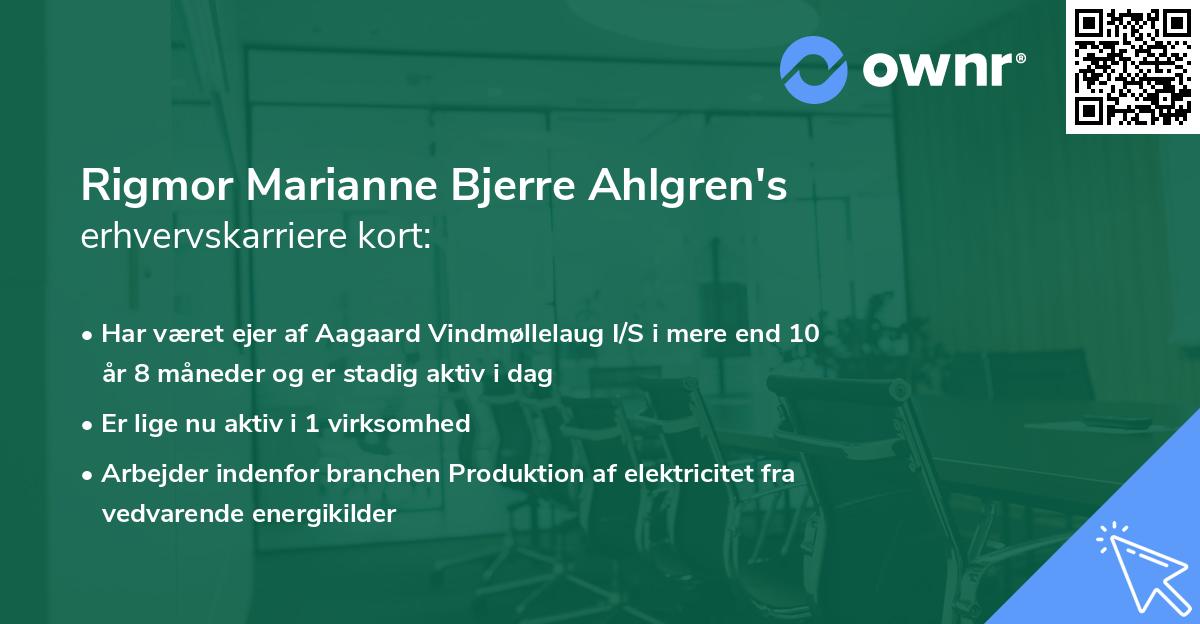 ownr®

Rigmor Marianne Bjerre Ahlgren's
erhvervskarriere kort:

• Har været ejer af Aagaard Vindmøllelaug I/S i mere end 10 år 8 måneder og er stadig aktiv i dag
• Er lige nu aktiv i 1 virksomhed
• Arbejder indenfor branchen Produktion af elektricitet fra vedvarende energikilder